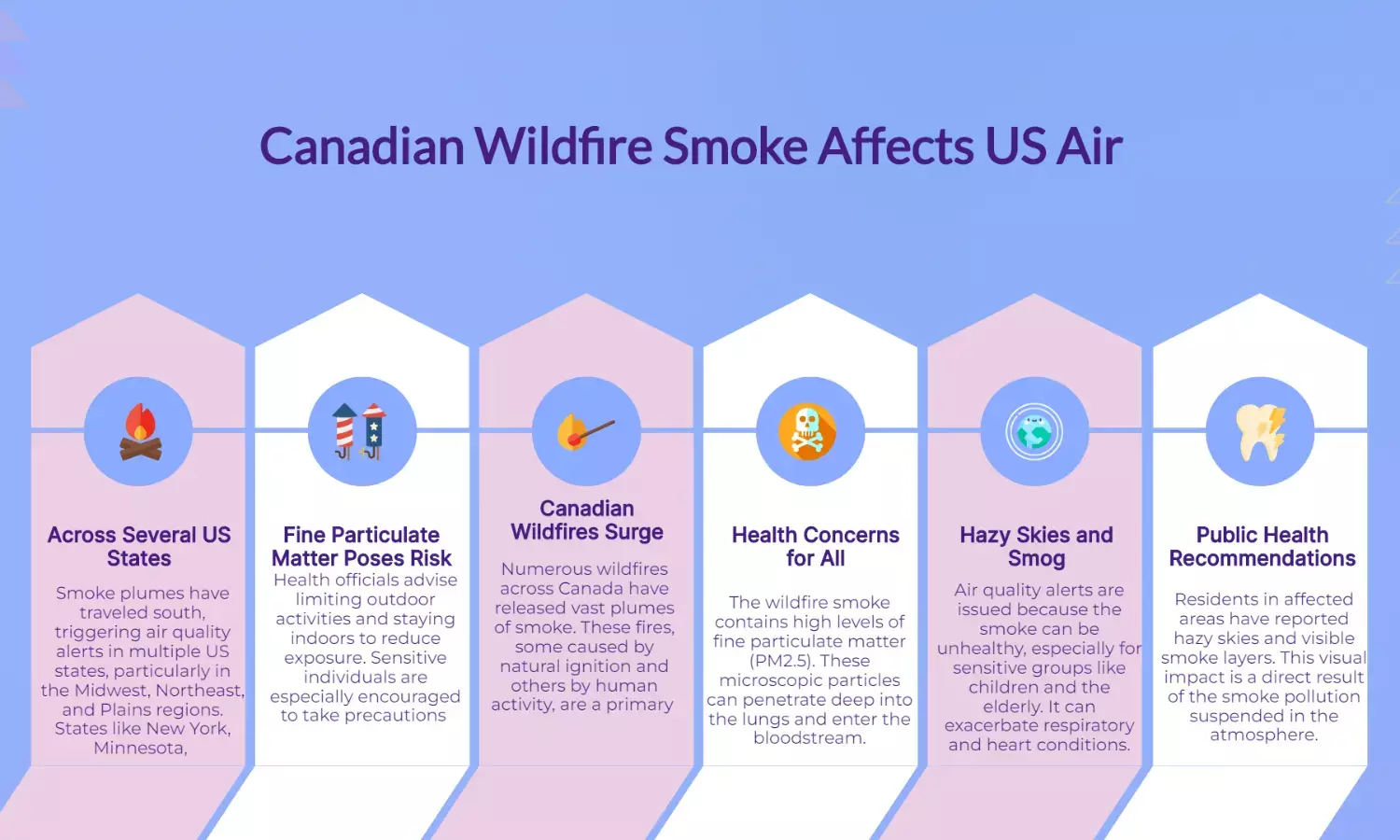 Canadian Wildfire Smoke Affects US Air

Across Several US States

Smoke plumes have traveled south, triggering air quality alerts in multiple US states, particularly in the Midwest, Northeast, and Plains regions. States like New York, Minnesota,

Fine Particulate Matter Poses Risk

Health officials advise limiting outdoor activities and staying indoors to reduce exposure. Sensitive individuals are especially encouraged to take precautions

Canadian Wildfires Surge

Numerous wildfires across Canada have released vast plumes of smoke. These fires, some caused by natural ignition and others by human activity, are a primary

Health Concerns for All

The wildfire smoke contains high levels of fine particulate matter (PM2.5). These microscopic particles can penetrate deep into the lungs and enter the bloodstream.

Hazy Skies and Smog

Air quality alerts are issued because the smoke can be unhealthy, especially for sensitive groups like children and the elderly. It can exacerbate respiratory and heart conditions.

Public Health Recommendations

Residents in affected areas have reported hazy skies and visible smoke layers. This visual impact is a direct result of the smoke pollution suspended in the atmosphere.